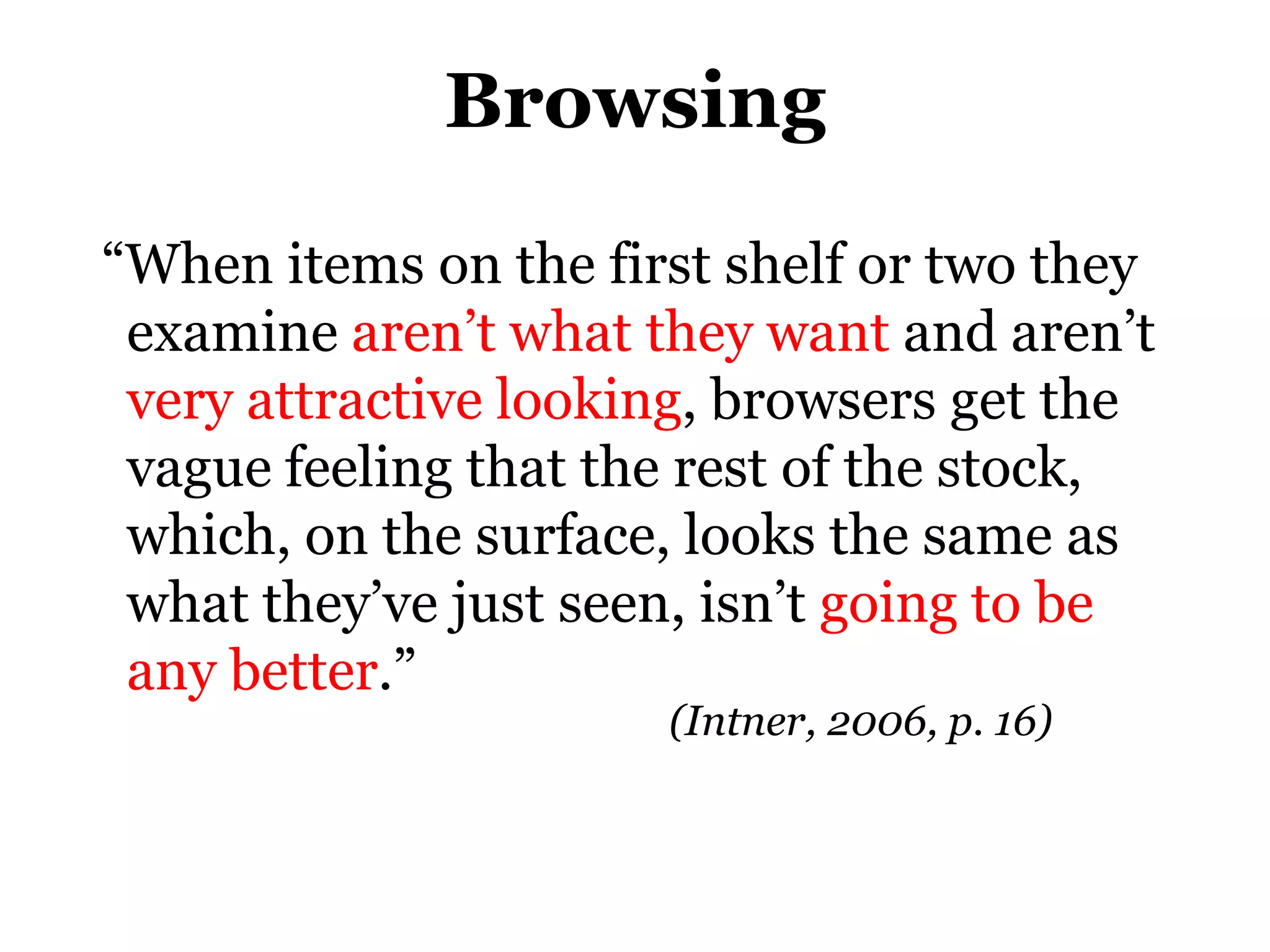 Browsing

“When items on the first shelf or two they examine aren’t what they want and aren’t very attractive looking, browsers get the vague feeling that the rest of the stock, which, on the surface, looks the same as what they’ve just seen, isn’t going to be any better.”

(Intner, 2006, p. 16)